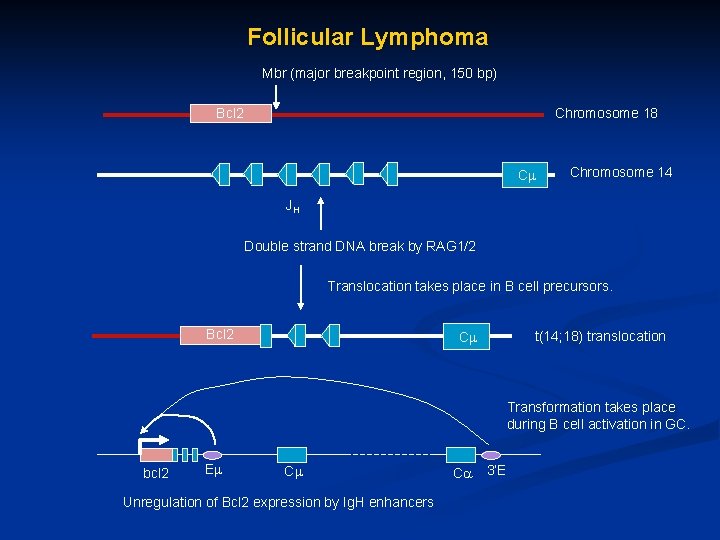 Follicular Lymphoma

Mbr (major breakpoint region, 150 bp)

Bcl2

Chromosome 18

Cμ

Chromosome 14

$J_H$

Double strand DNA break by RAG1/2

Translocation takes place in B cell precursors.

Bcl2

Cμ

t(14;18) translocation

Transformation takes place during B cell activation in GC.

bcl2

Eμ

Cμ

Cα

3'E

Unregulation of Bcl2 expression by IgH enhancers